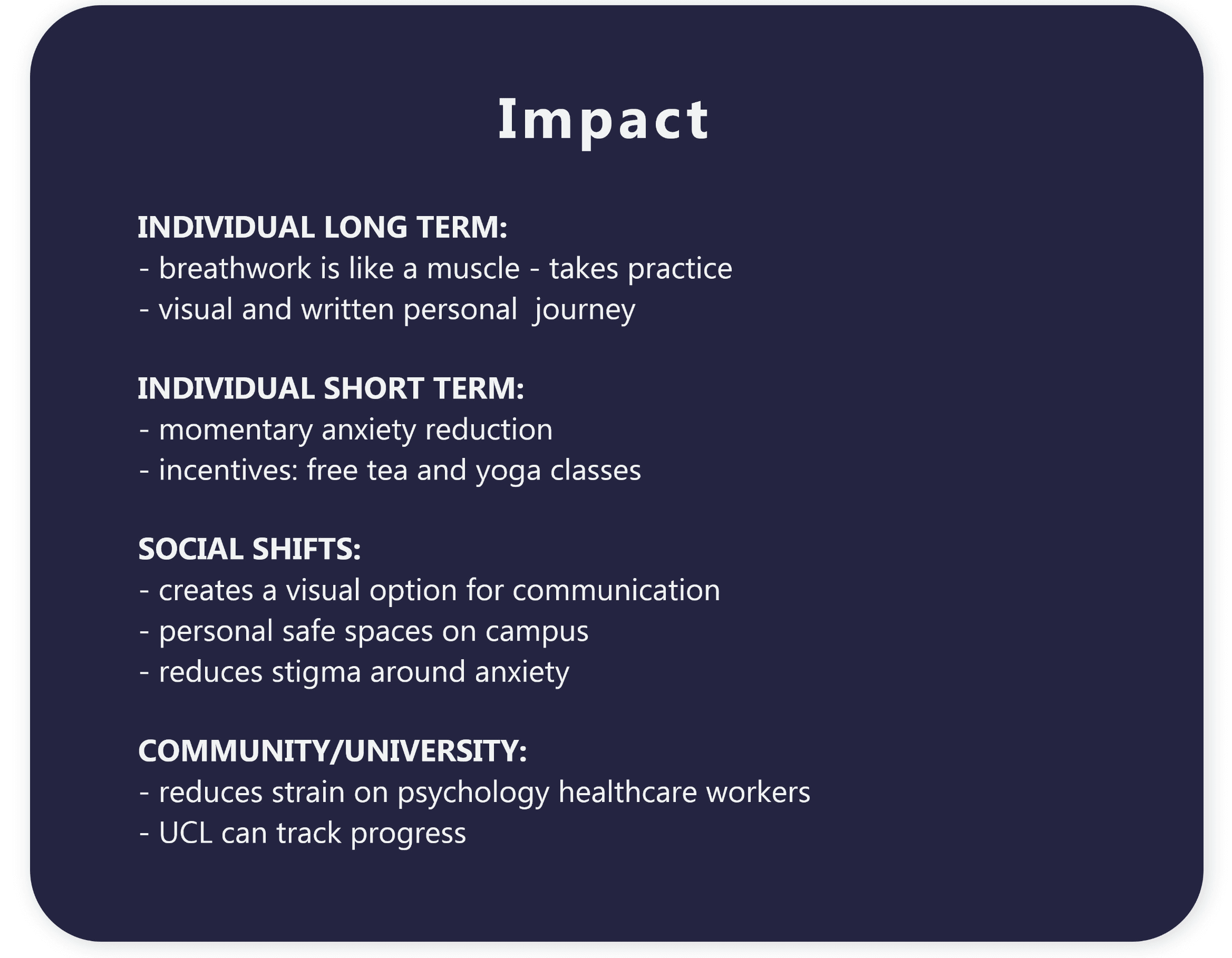 Impact

INDIVIDUAL LONG TERM:
- breathwork is like a muscle - takes practice
- visual and written personal  journey

INDIVIDUAL SHORT TERM:
- momentary anxiety reduction
- incentives: free tea and yoga classes

SOCIAL SHIFTS:
- creates a visual option for communication
- personal safe spaces on campus
- reduces stigma around anxiety

COMMUNITY/UNIVERSITY:
- reduces strain on psychology healthcare workers
- UCL can track progress